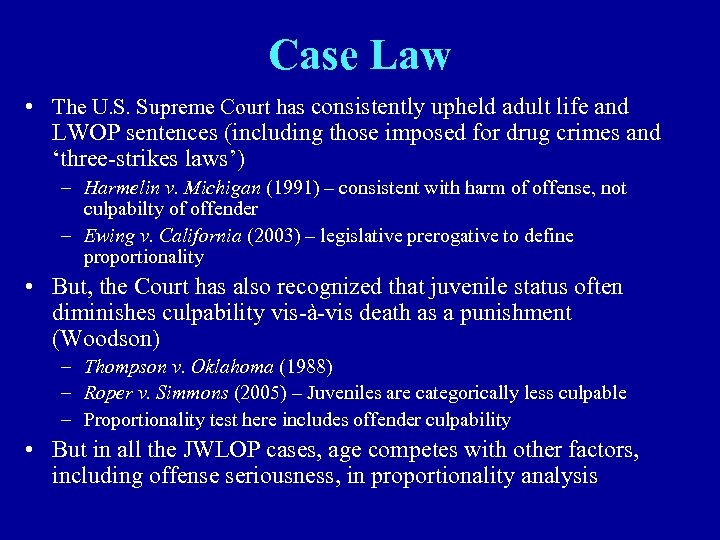 Case Law

• The U.S. Supreme Court has consistently upheld adult life and LWOP sentences (including those imposed for drug crimes and 'three-strikes laws')

– Harmelin v. Michigan (1991) – consistent with harm of offense, not culpabilty of offender

– Ewing v. California (2003) – legislative prerogative to define proportionality

• But, the Court has also recognized that juvenile status often diminishes culpability vis-à-vis death as a punishment (Woodson)

– Thompson v. Oklahoma (1988)

– Roper v. Simmons (2005) – Juveniles are categorically less culpable

– Proportionality test here includes offender culpability

• But in all the JWLOP cases, age competes with other factors, including offense seriousness, in proportionality analysis